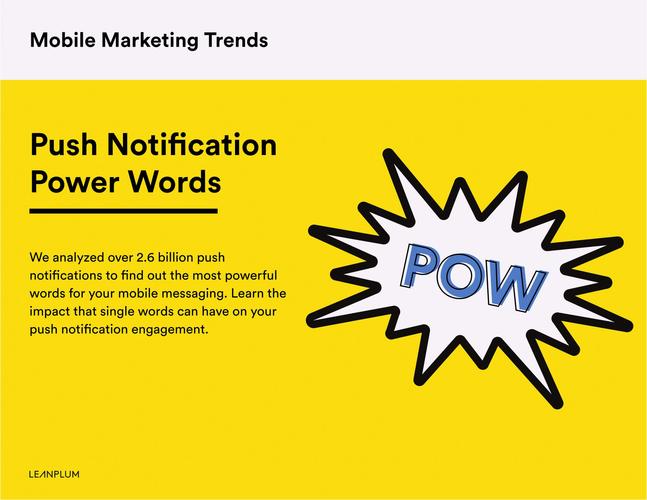 Mobile Marketing Trends

Push Notification Power Words

We analyzed over 2.6 billion push notifications to find out the most powerful words for your mobile messaging. Learn the impact that single words can have on your push notification engagement.

POW

LEANPLUM